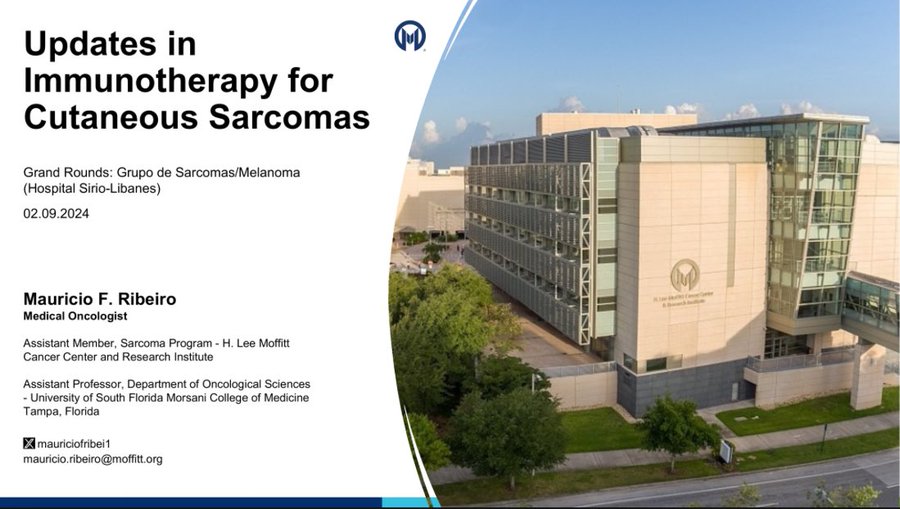 Updates in Immunotherapy for Cutaneous Sarcomas

Grand Rounds: Grupo de Sarcomas/Melanoma (Hospital Sirio-Libanes)

02.09.2024

Mauricio F. Ribeiro
Medical Oncologist

Assistant Member, Sarcoma Program - H. Lee Moffitt Cancer Center and Research Institute

Assistant Professor, Department of Oncological Sciences - University of South Florida Morsani College of Medicine Tampa, Florida

mauriciofribei1
mauricio.ribeiro@moffitt.org

H. Lee Moffitt Cancer Center & Research Institute